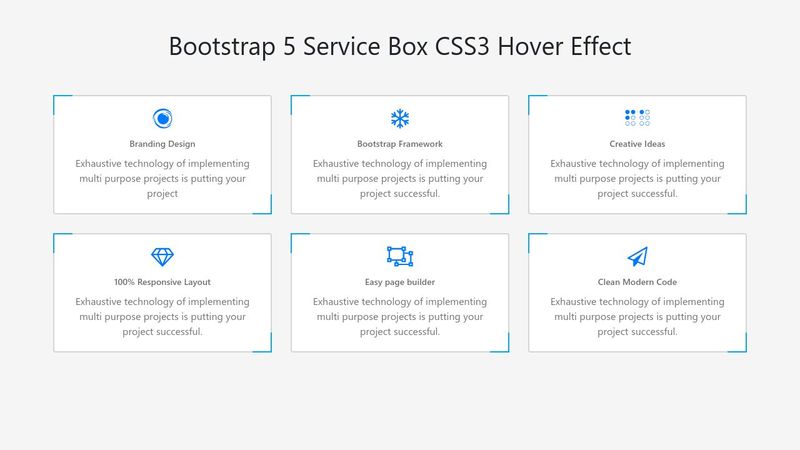 Bootstrap 5 Service Box CSS3 Hover Effect

Branding Design

Exhaustive technology of implementing multi purpose projects is putting your project

Bootstrap Framework

Exhaustive technology of implementing multi purpose projects is putting your project successful.

Creative Ideas

Exhaustive technology of implementing multi purpose projects is putting your project successful.

100% Responsive Layout

Exhaustive technology of implementing multi purpose projects is putting your project successful.

Easy page builder

Exhaustive technology of implementing multi purpose projects is putting your project successful.

Clean Modern Code

Exhaustive technology of implementing multi purpose projects is putting your project successful.